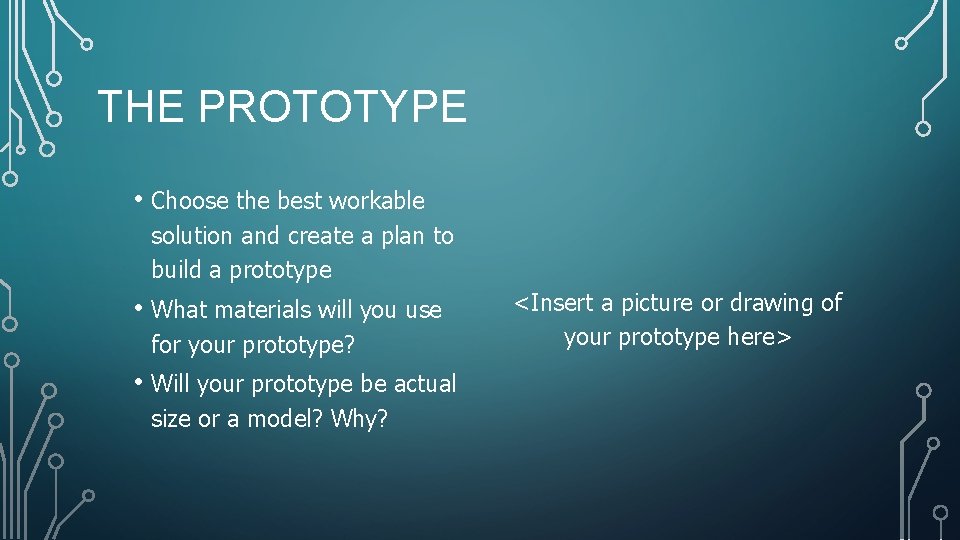 THE PROTOTYPE

• Choose the best workable solution and create a plan to build a prototype

• What materials will you use for your prototype?

• Will your prototype be actual size or a model? Why?

<Insert a picture or drawing of your prototype here>